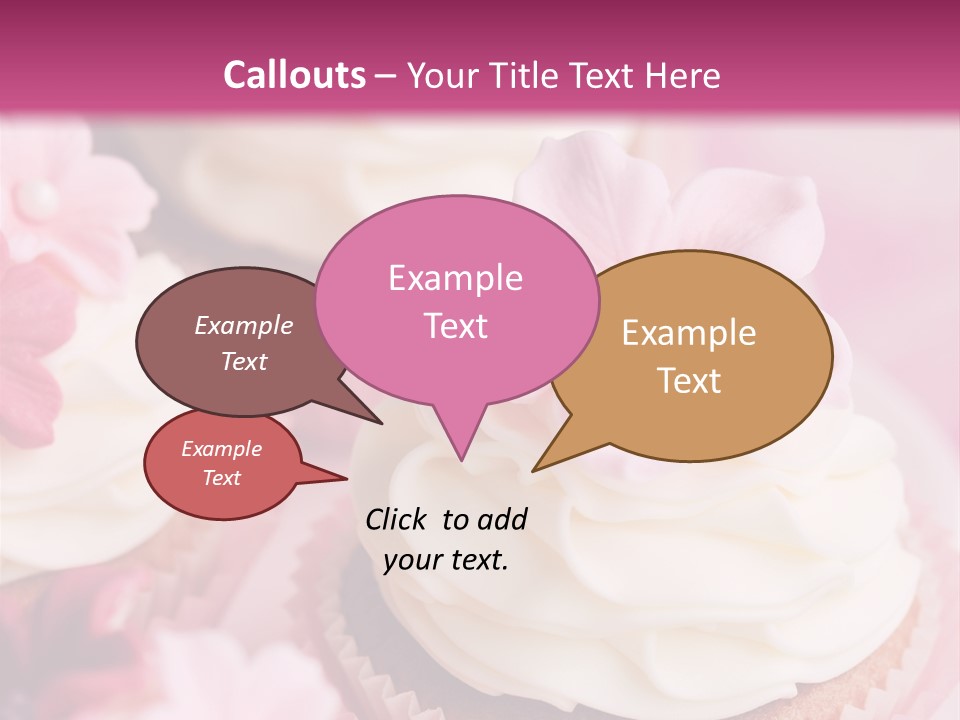 Callouts – Your Title Text Here

Example Text

Example Text

Example Text

Example Text

Click to add your text.